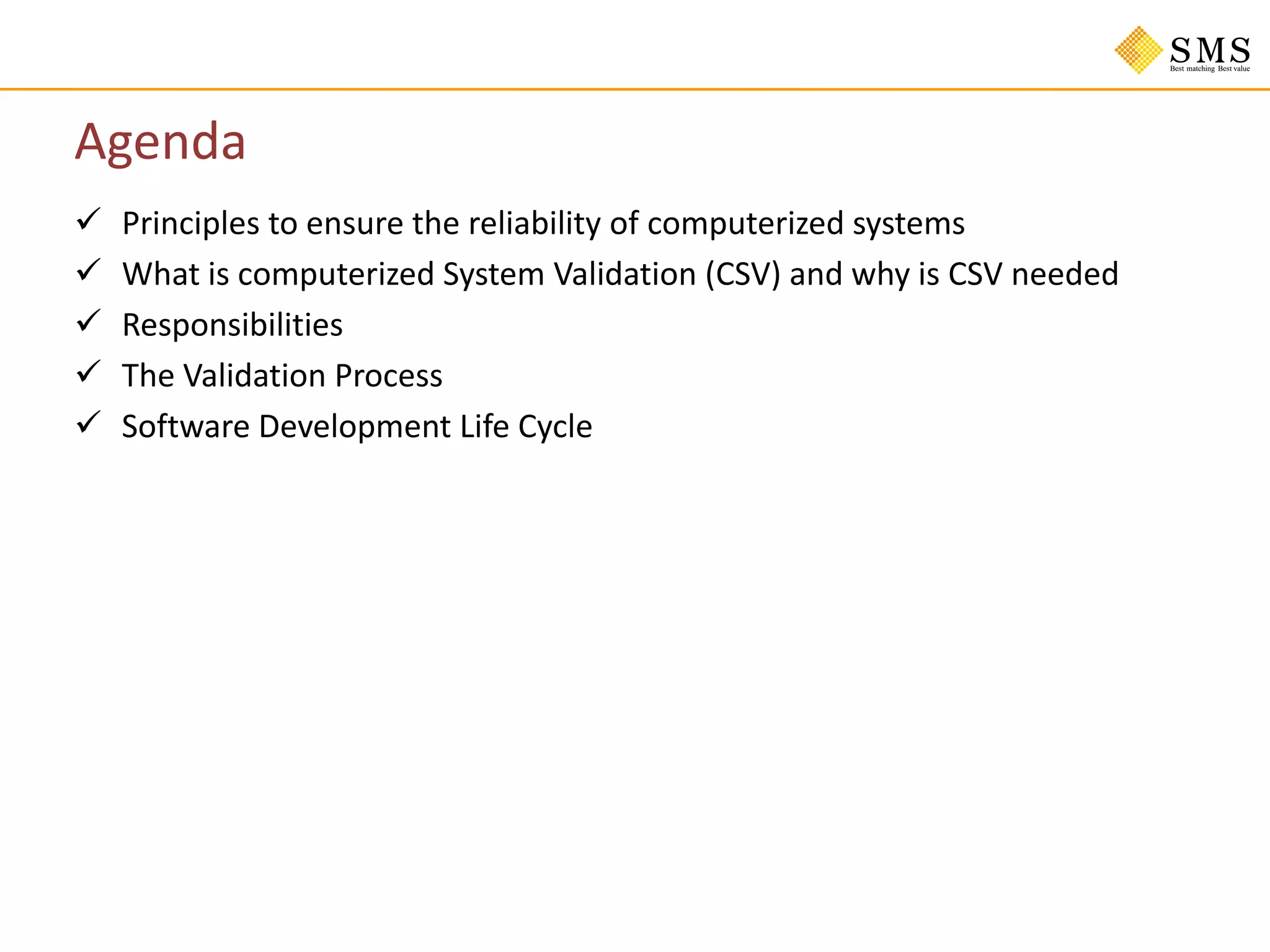 SMS
Best matching Best value

Agenda

✓ Principles to ensure the reliability of computerized systems
✓ What is computerized System Validation (CSV) and why is CSV needed
✓ Responsibilities
✓ The Validation Process
✓ Software Development Life Cycle